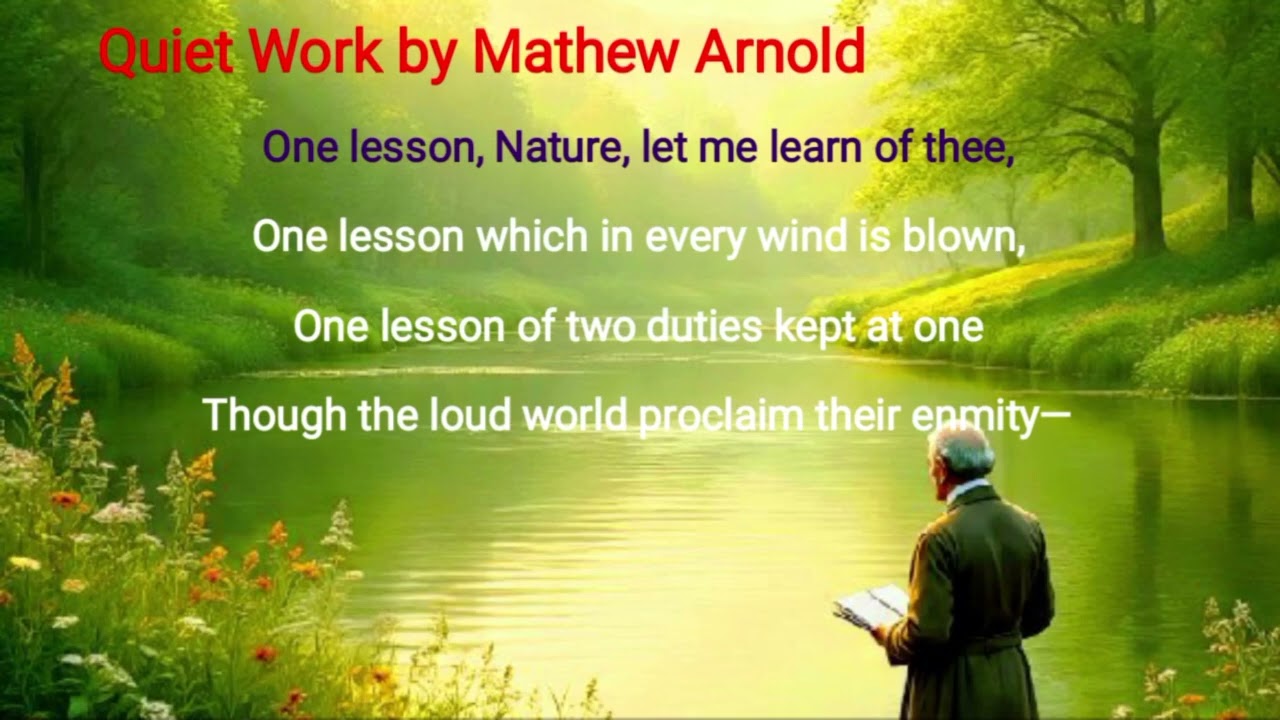 Quiet Work by Mathew Arnold

One lesson, Nature, let me learn of thee,

One lesson which in every wind is blown,

One lesson of two duties kept at one

Though the loud world proclaim their enmity—